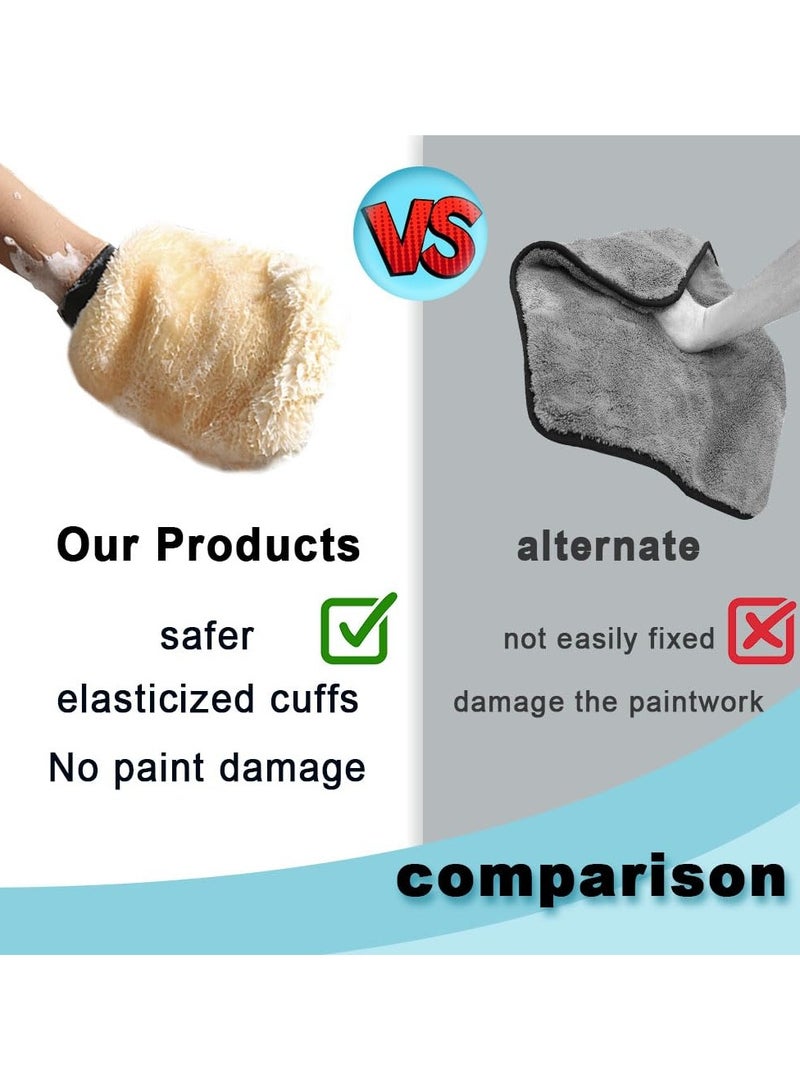 VS

Our Products

safer

elasticized cuffs

No paint damage

alternate

not easily fixed

damage the paintwork

comparison